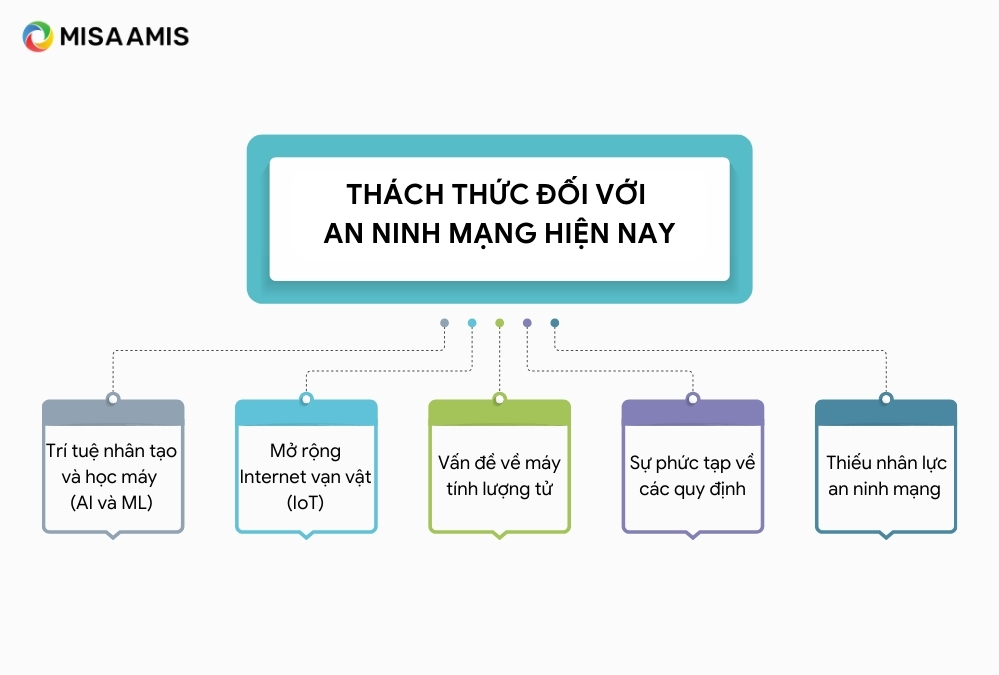 MISA AMIS

THÁCH THỨC ĐỐI VỚI AN NINH MẠNG HIỆN NAY

Trí tuệ nhân tạo và học máy (AI và ML)

Mở rộng Internet vạn vật (IoT)

Vấn đề về máy tính lượng tử

Sự phức tạp về các quy định

Thiếu nhân lực an ninh mạng